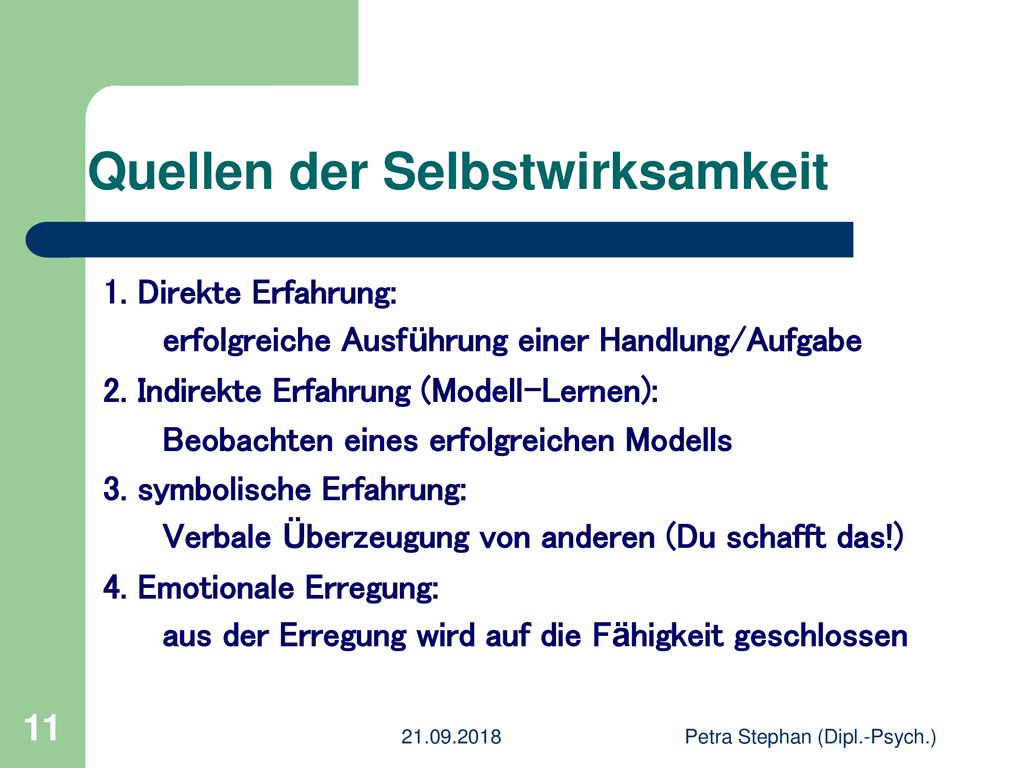 Quellen der Selbstwirksamkeit

1. Direkte Erfahrung:
erfolgreiche Ausführung einer Handlung/Aufgabe

2. Indirekte Erfahrung (Modell-Lernen):
Beobachten eines erfolgreichen Modells

3. symbolische Erfahrung:
Verbale Überzeugung von anderen (Du schafft das!)

4. Emotionale Erregung:
aus der Erregung wird auf die Fähigkeit geschlossen

11

21.09.2018

Petra Stephan (Dipl.-Psych.)